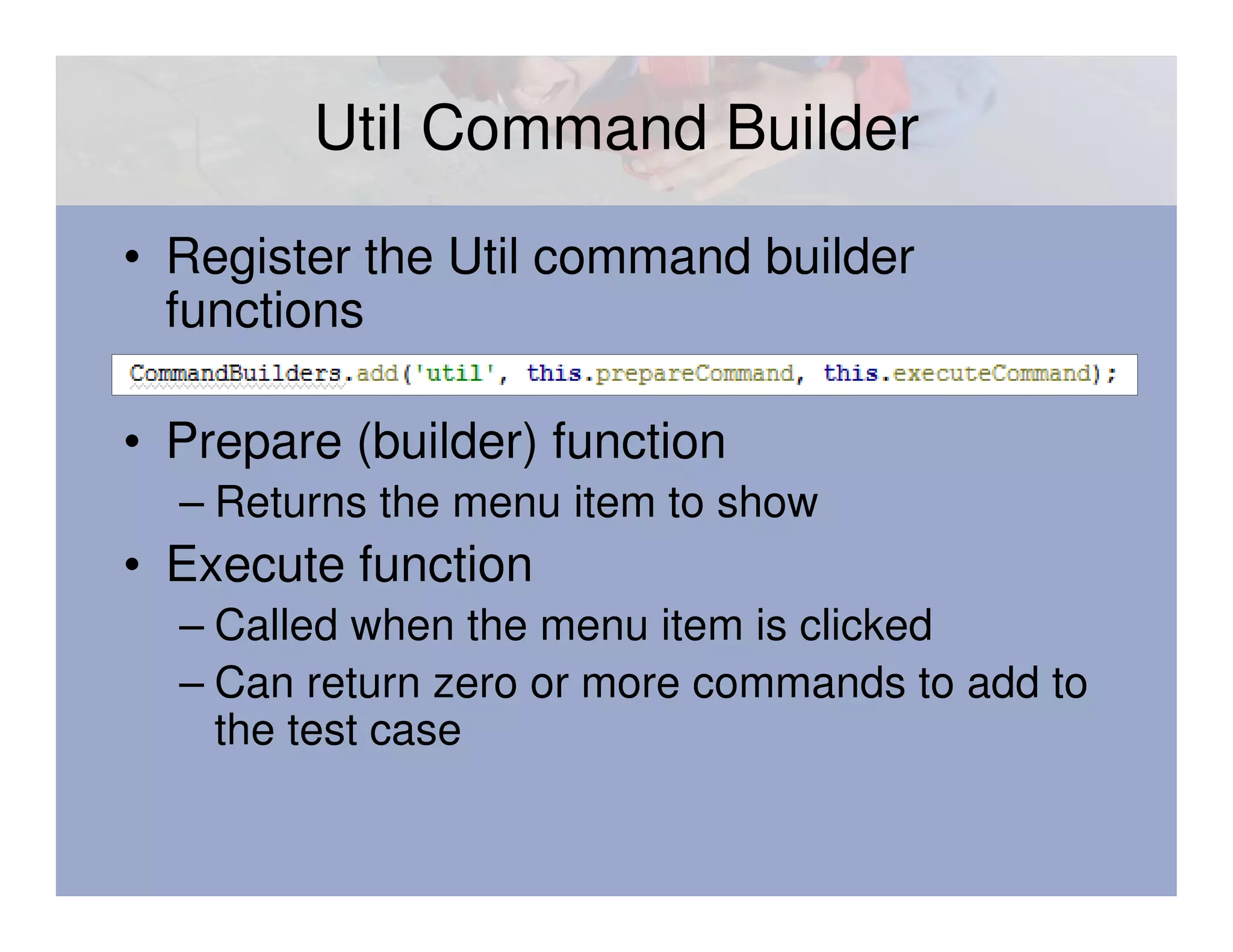 Util Command Builder

• Register the Util command builder functions

CommandBuilders.add('util', this.prepareCommand, this.executeCommand);

• Prepare (builder) function
– Returns the menu item to show

• Execute function
– Called when the menu item is clicked
– Can return zero or more commands to add to the test case